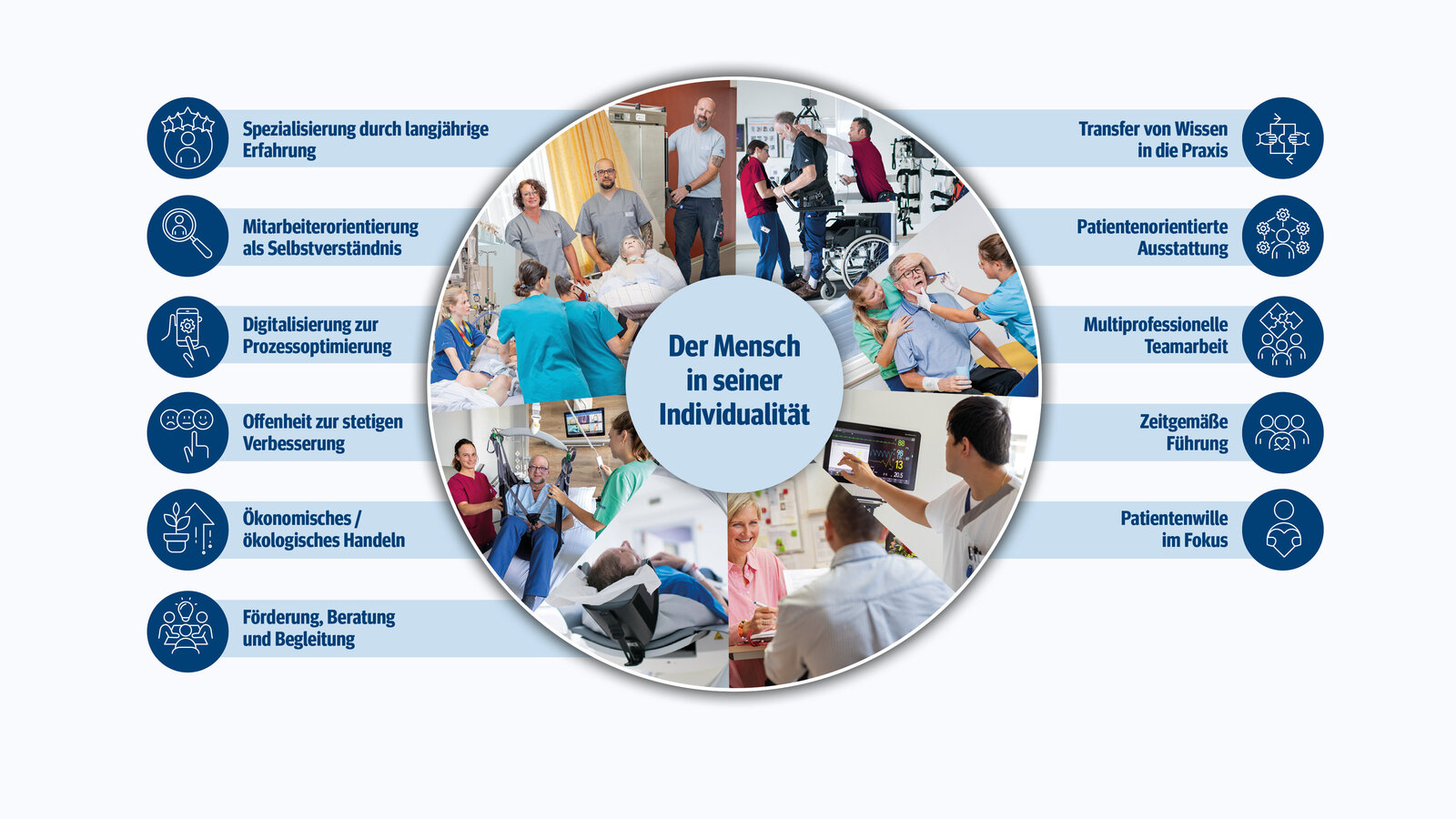 Spezialisierung durch langjährige Erfahrung

Mitarbeiterorientierung als Selbstverständnis

Digitalisierung zur Prozessoptimierung

Offenheit zur stetigen Verbesserung

Ökonomisches / ökologisches Handeln

Förderung, Beratung und Begleitung

Der Mensch in seiner Individualität

Transfer von Wissen in die Praxis

Patientenorientierte Ausstattung

Multiprofessionelle Teamarbeit

Zeitgemäße Führung

Patientenwille im Fokus